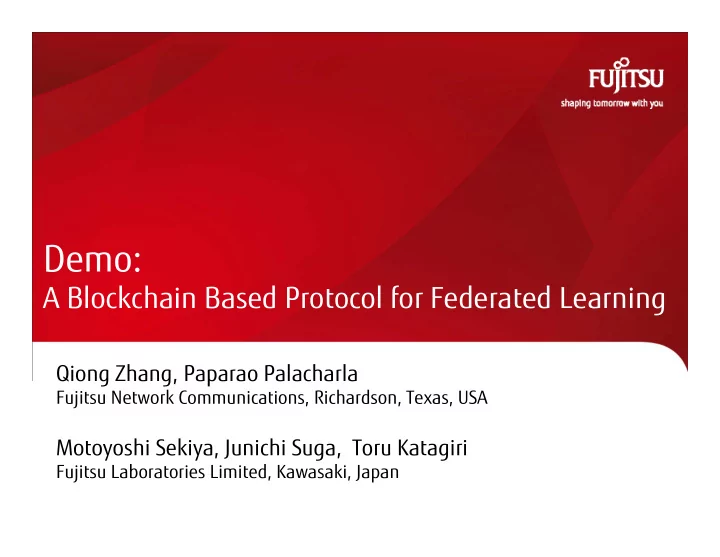 FUJITSU
shaping tomorrow with you

Demo:
A Blockchain Based Protocol for Federated Learning

Qiong Zhang, Paparao Palacharla
Fujitsu Network Communications, Richardson, Texas, USA

Motoyoshi Sekiya, Junichi Suga, Toru Katagiri
Fujitsu Laboratories Limited, Kawasaki, Japan